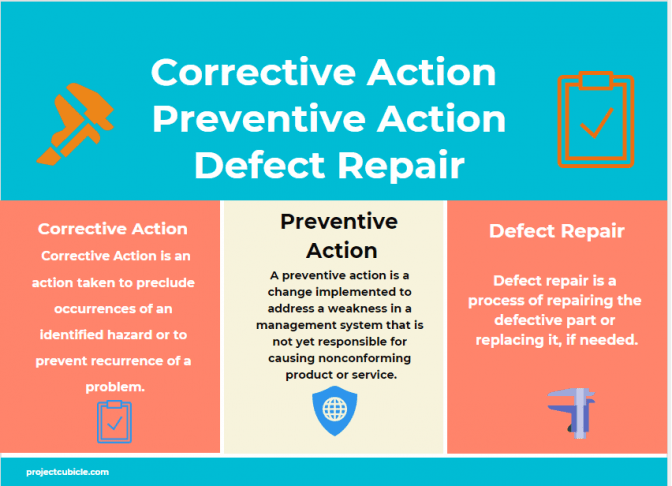 Corrective Action
Preventive Action
Defect Repair

Corrective Action

Corrective Action is an action taken to preclude occurrences of an identified hazard or to prevent recurrence of a problem.

Preventive Action

A preventive action is a change implemented to address a weakness in a management system that is not yet responsible for causing nonconforming product or service.

Defect Repair

Defect repair is a process of repairing the defective part or replacing it, if needed.

projectcubicle.com